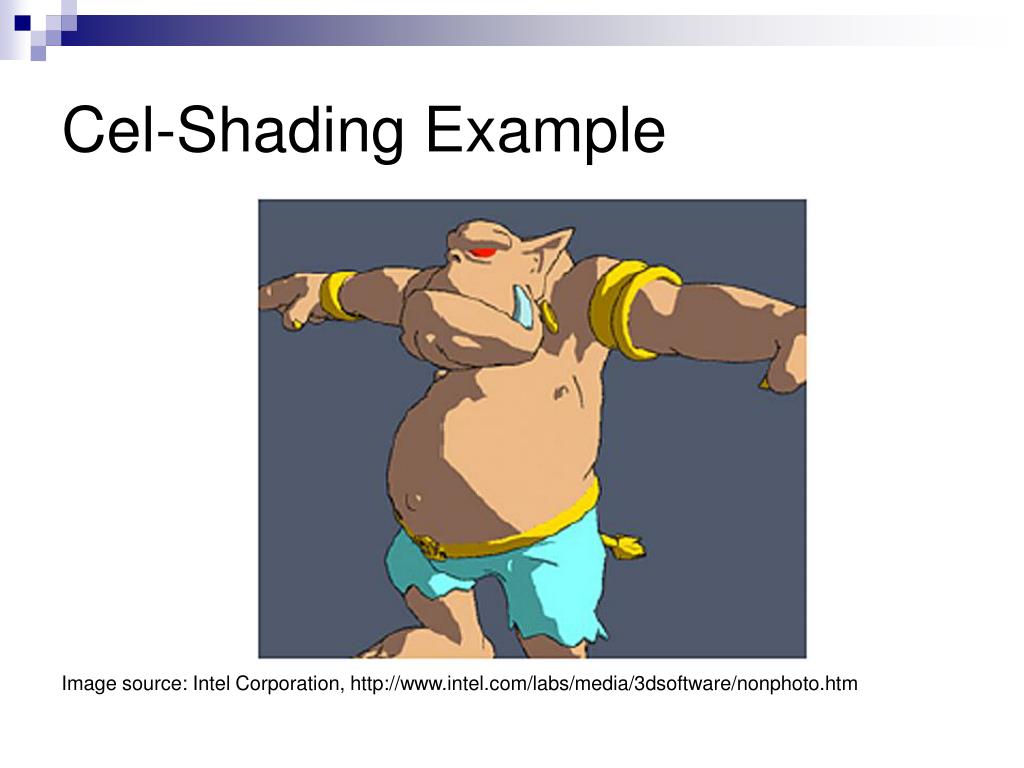 Cel-Shading Example

Image source: Intel Corporation, http://www.intel.com/labs/media/3dsoftware/nonphoto.htm